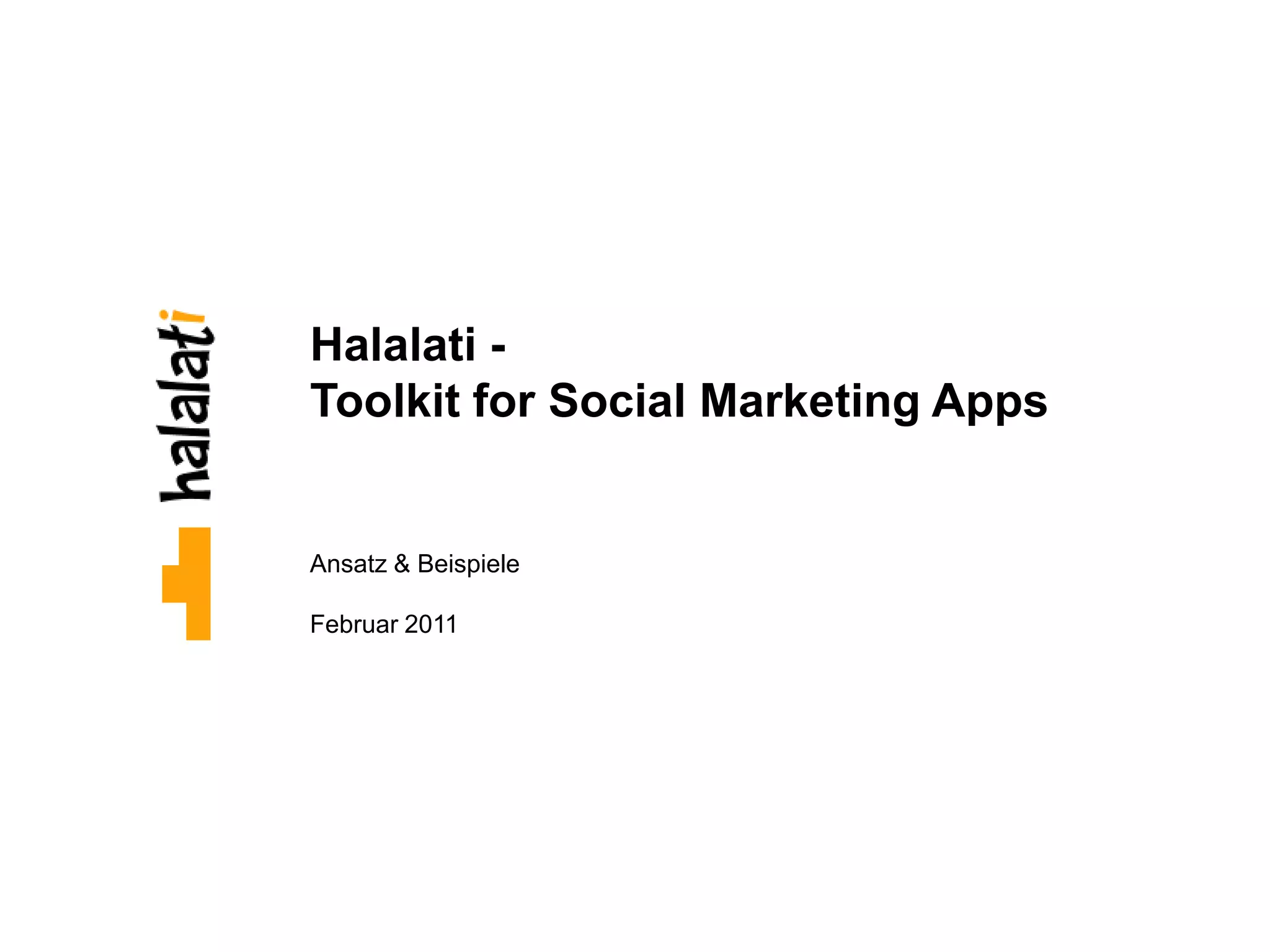 halalati

Halalati -
Toolkit for Social Marketing Apps

Ansatz & Beispiele

Februar 2011